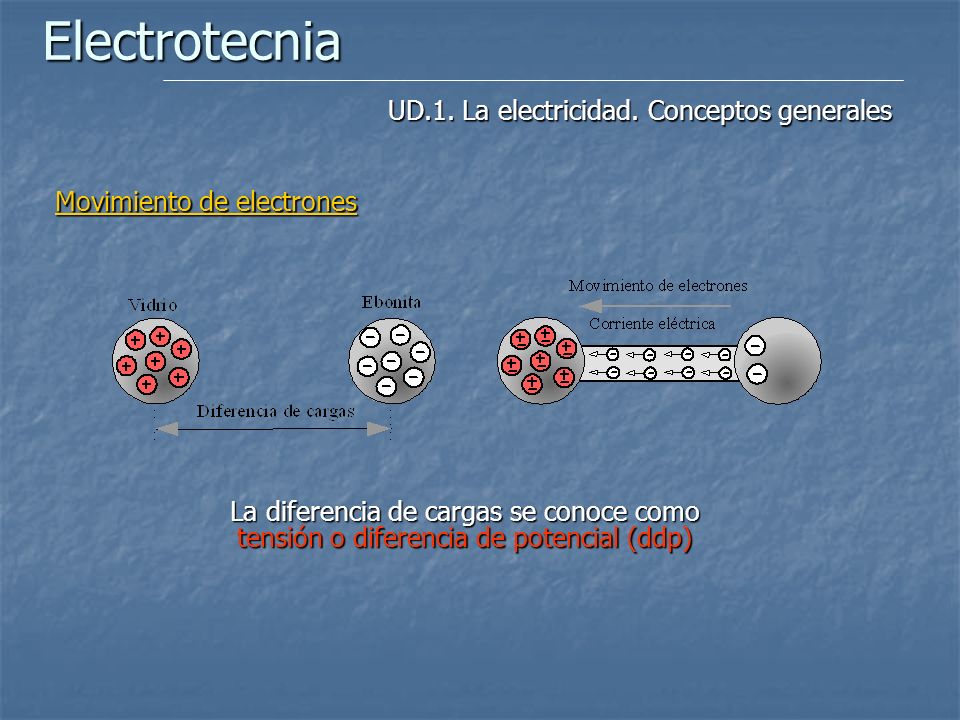 Electrotecnia

UD.1. La electricidad. Conceptos generales

Movimiento de electrones

Vidrio

Ebonita

Diferencia de cargas

Movimiento de electrones

Corriente eléctrica

La diferencia de cargas se conoce como tensión o diferencia de potencial (ddp)